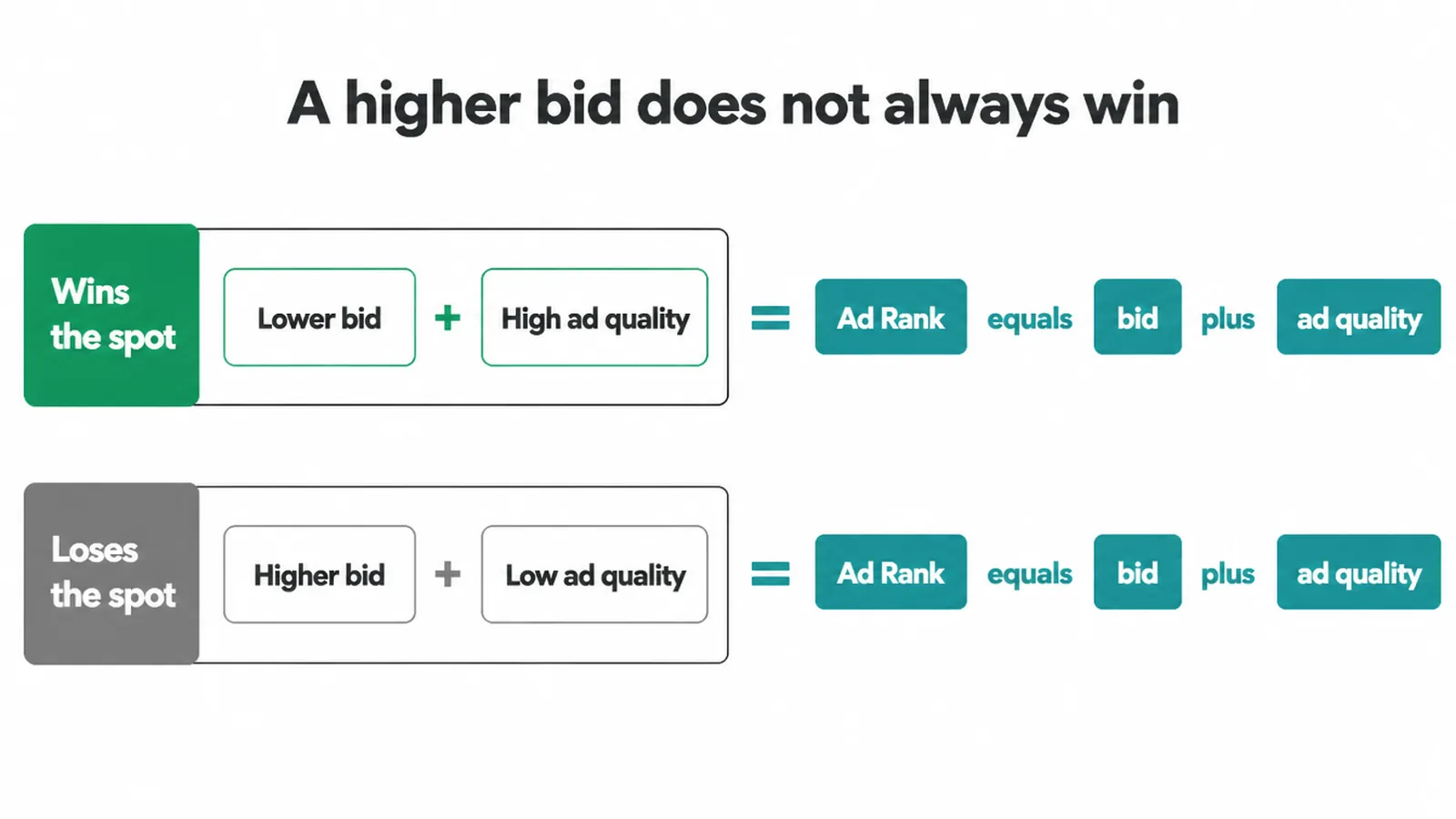 A higher bid does not always win

Wins the spot

Lower bid + High ad quality = Ad Rank equals bid plus ad quality

Loses the spot

Higher bid + Low ad quality = Ad Rank equals bid plus ad quality